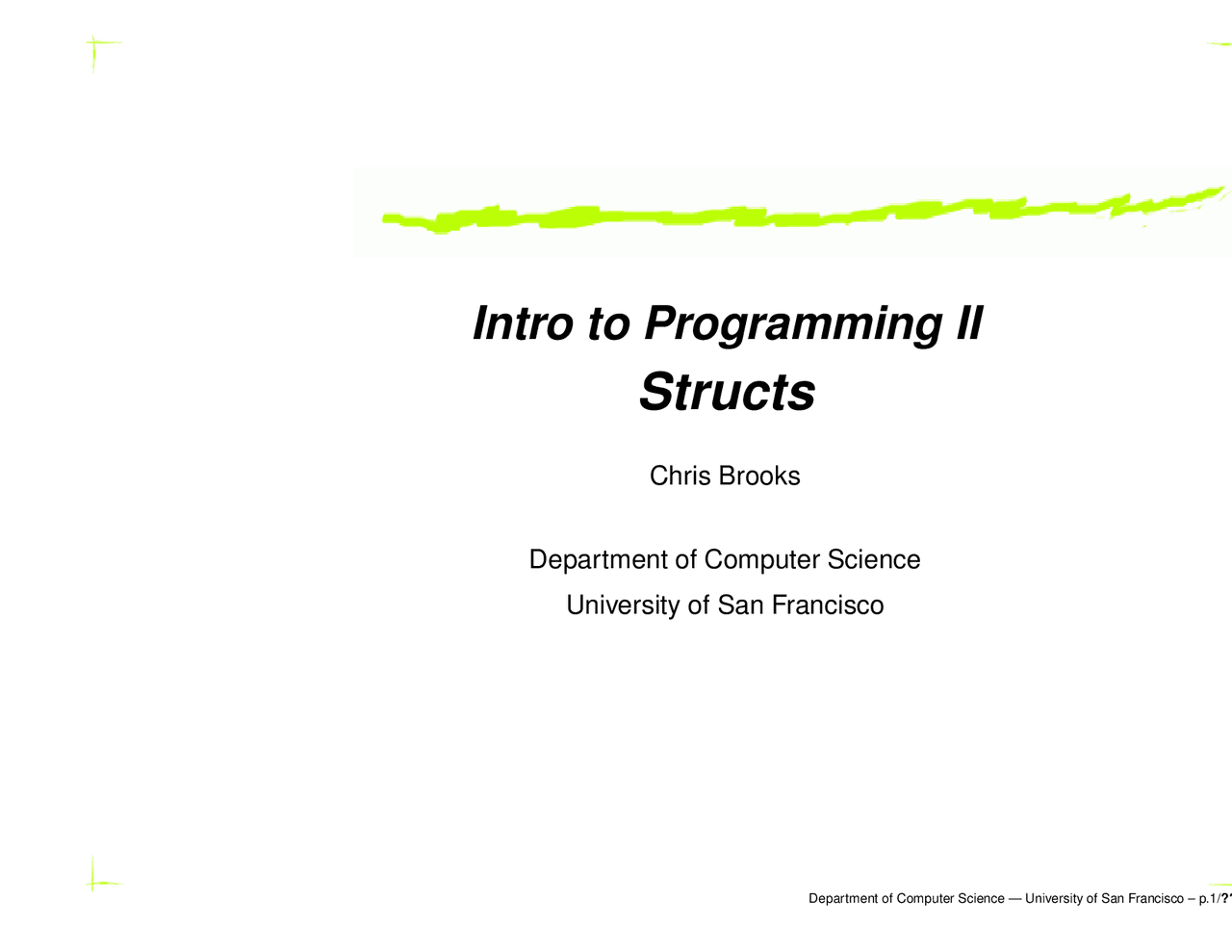 Intro to Programming II
Structs

Chris Brooks

Department of Computer Science
University of San Francisco

Department of Computer Science — University of San Francisco – p.1/??